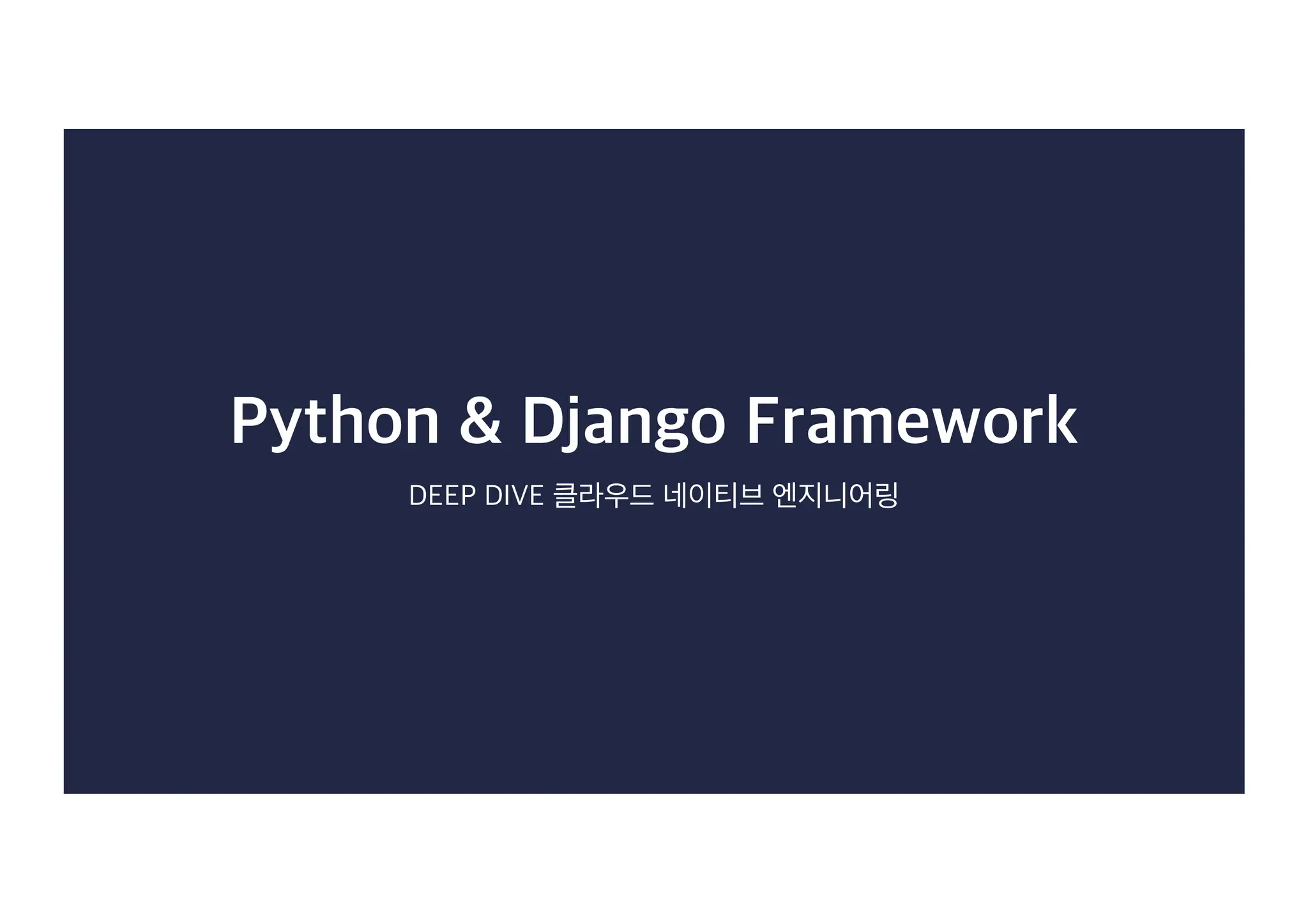 Python & Django Framework

DEEP DIVE 클라우드 네이티브 엔지니어링